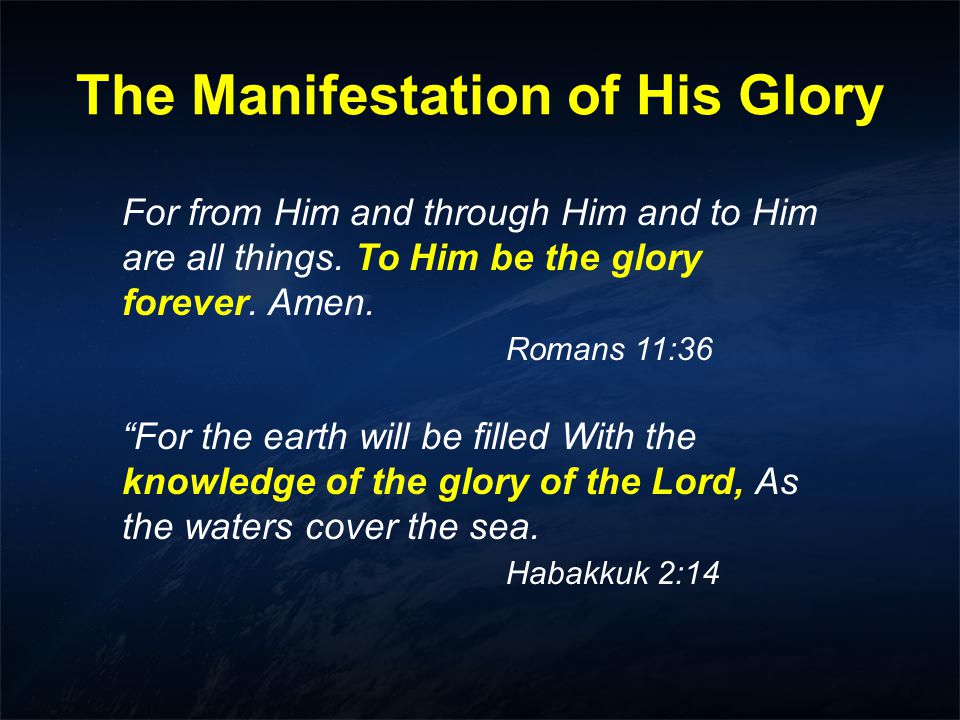 The Manifestation of His Glory

For from Him and through Him and to Him are all things. To Him be the glory forever. Amen.

Romans 11:36

“For the earth will be filled With the knowledge of the glory of the Lord, As the waters cover the sea.

Habakkuk 2:14